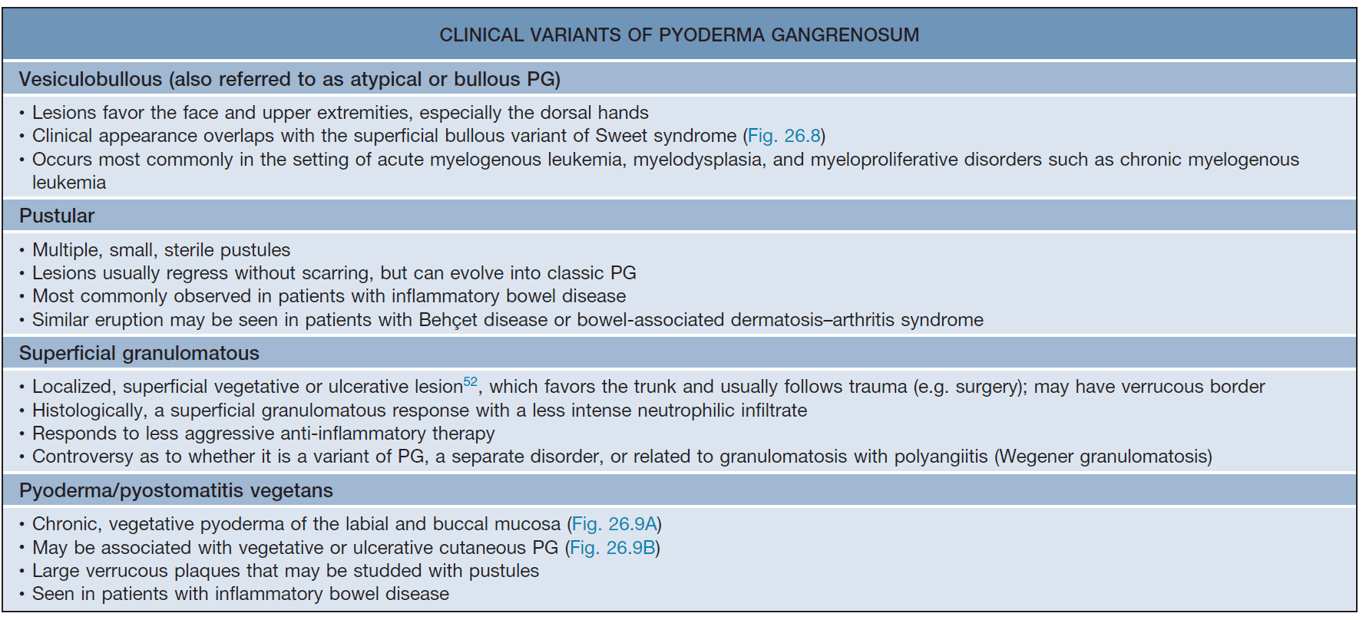 CLINICAL VARIANTS OF PYODERMA GANGRENOSUM

Vesiculobullous (also referred to as atypical or bullous PG)

• Lesions favor the face and upper extremities, especially the dorsal hands
• Clinical appearance overlaps with the superficial bullous variant of Sweet syndrome (Fig. 26.8)
• Occurs most commonly in the setting of acute myelogenous leukemia, myelodysplasia, and myeloproliferative disorders such as chronic myelogenous leukemia

Pustular

• Multiple, small, sterile pustules
• Lesions usually regress without scarring, but can evolve into classic PG
• Most commonly observed in patients with inflammatory bowel disease
• Similar eruption may be seen in patients with Behçet disease or bowel-associated dermatosis–arthritis syndrome

Superficial granulomatous

• Localized, superficial vegetative or ulcerative lesion$^{52}$, which favors the trunk and usually follows trauma (e.g. surgery); may have verrucous border
• Histologically, a superficial granulomatous response with a less intense neutrophilic infiltrate
• Responds to less aggressive anti-inflammatory therapy
• Controversy as to whether it is a variant of PG, a separate disorder, or related to granulomatosis with polyangiitis (Wegener granulomatosis)

Pyoderma/pyostomatitis vegetans

• Chronic, vegetative pyoderma of the labial and buccal mucosa (Fig. 26.9A)
• May be associated with vegetative or ulcerative cutaneous PG (Fig. 26.9B)
• Large verrucous plaques that may be studded with pustules
• Seen in patients with inflammatory bowel disease